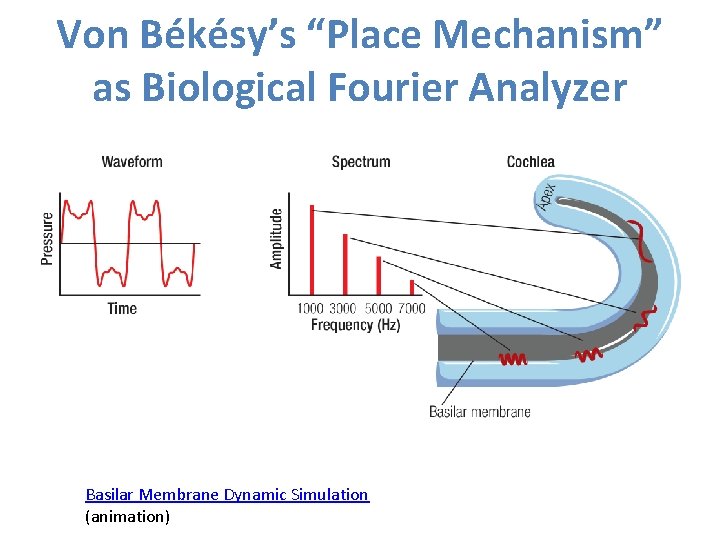 Von Békésy's "Place Mechanism" as Biological Fourier Analyzer

Waveform

Pressure

Time

Spectrum

Amplitude

1000 3000 5000 7000

Frequency (Hz)

Cochlea

Apex

Basilar membrane

Basilar Membrane Dynamic Simulation
(animation)